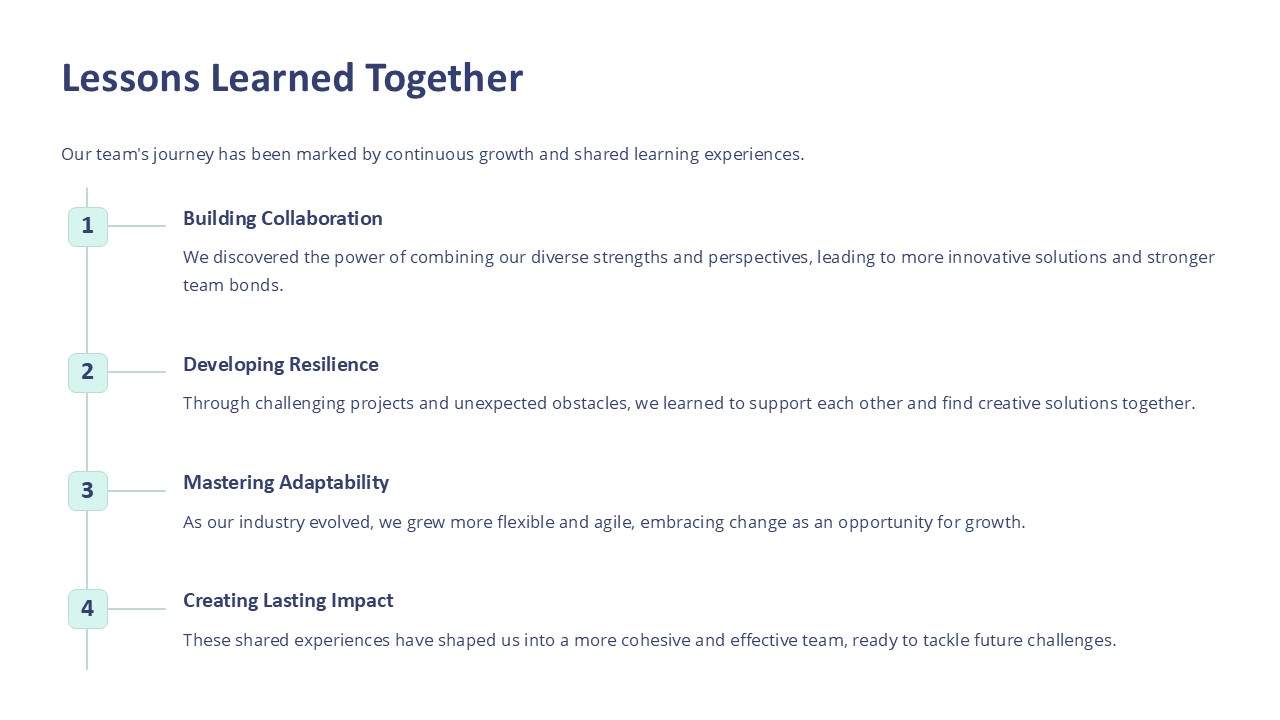 Lessons Learned Together

Our team's journey has been marked by continuous growth and shared learning experiences.

1

Building Collaboration

We discovered the power of combining our diverse strengths and perspectives, leading to more innovative solutions and stronger team bonds.

2

Developing Resilience

Through challenging projects and unexpected obstacles, we learned to support each other and find creative solutions together.

3

Mastering Adaptability

As our industry evolved, we grew more flexible and agile, embracing change as an opportunity for growth.

4

Creating Lasting Impact

These shared experiences have shaped us into a more cohesive and effective team, ready to tackle future challenges.